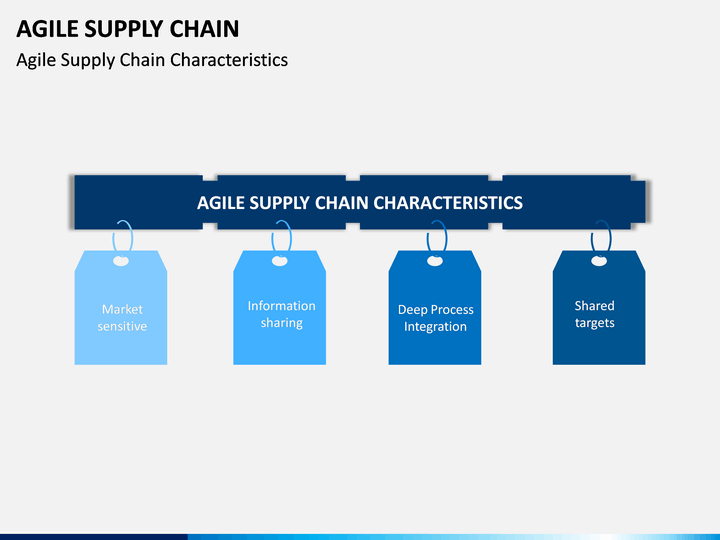 AGILE SUPPLY CHAIN
Agile Supply Chain Characteristics

AGILE SUPPLY CHAIN CHARACTERISTICS

Market sensitive

Information sharing

Deep Process Integration

Shared targets